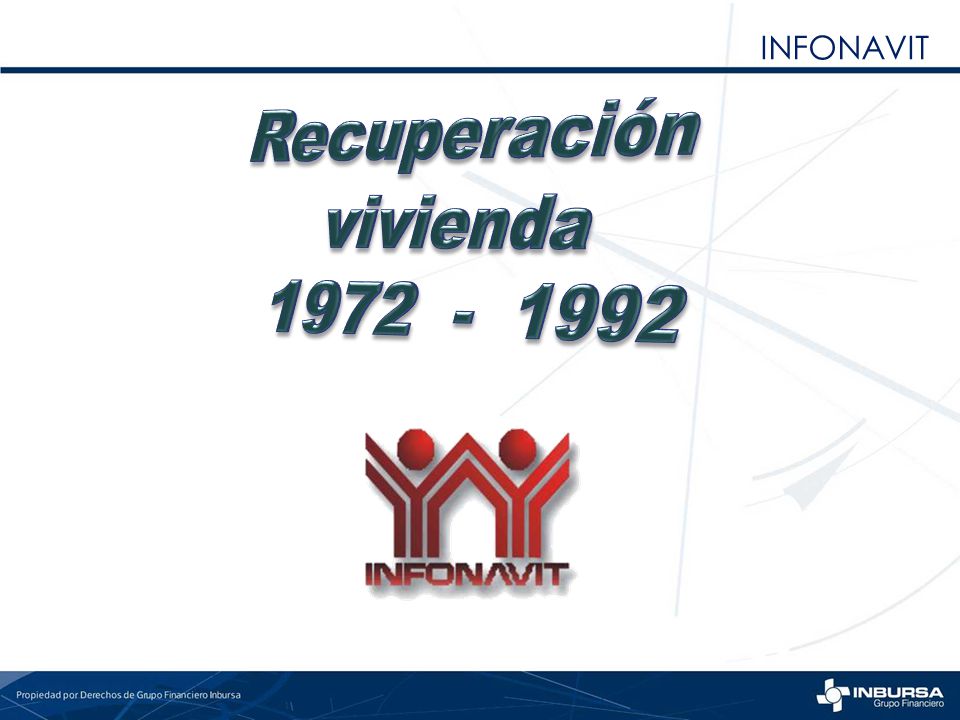 INFONAVIT

Recuperación vivienda 1972 - 1992

INFONAVIT

Propiedad por Derechos de Grupo Financiero Inbursa

INBURSA
Grupo Financiero